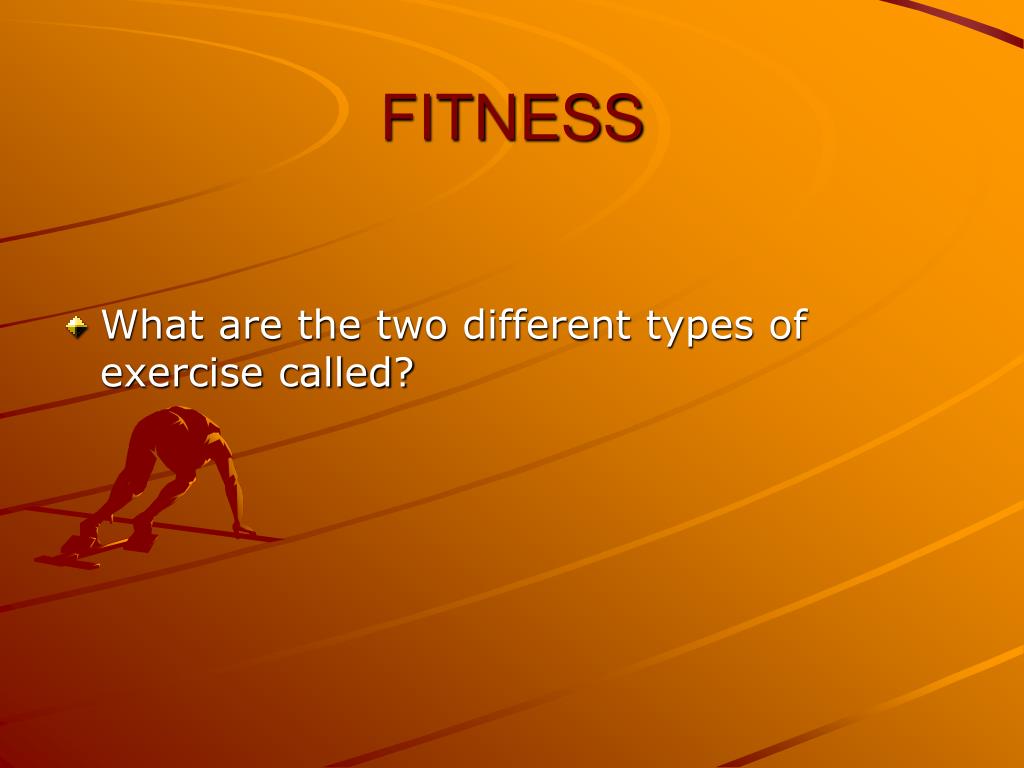 FITNESS

What are the two different types of exercise called?